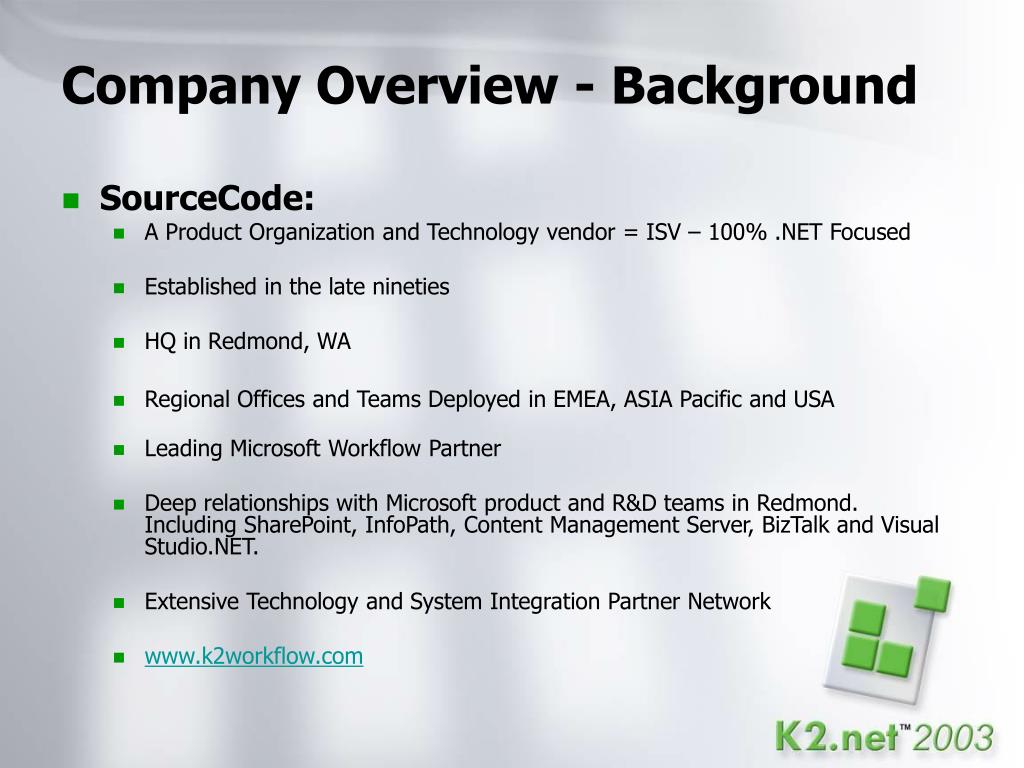 Company Overview - Background

SourceCode:

A Product Organization and Technology vendor = ISV – 100% .NET Focused

Established in the late nineties

HQ in Redmond, WA

Regional Offices and Teams Deployed in EMEA, ASIA Pacific and USA

Leading Microsoft Workflow Partner

Deep relationships with Microsoft product and R&D teams in Redmond. Including SharePoint, InfoPath, Content Management Server, BizTalk and Visual Studio.NET.

Extensive Technology and System Integration Partner Network

www.k2workflow.com

K2.net™ 2003